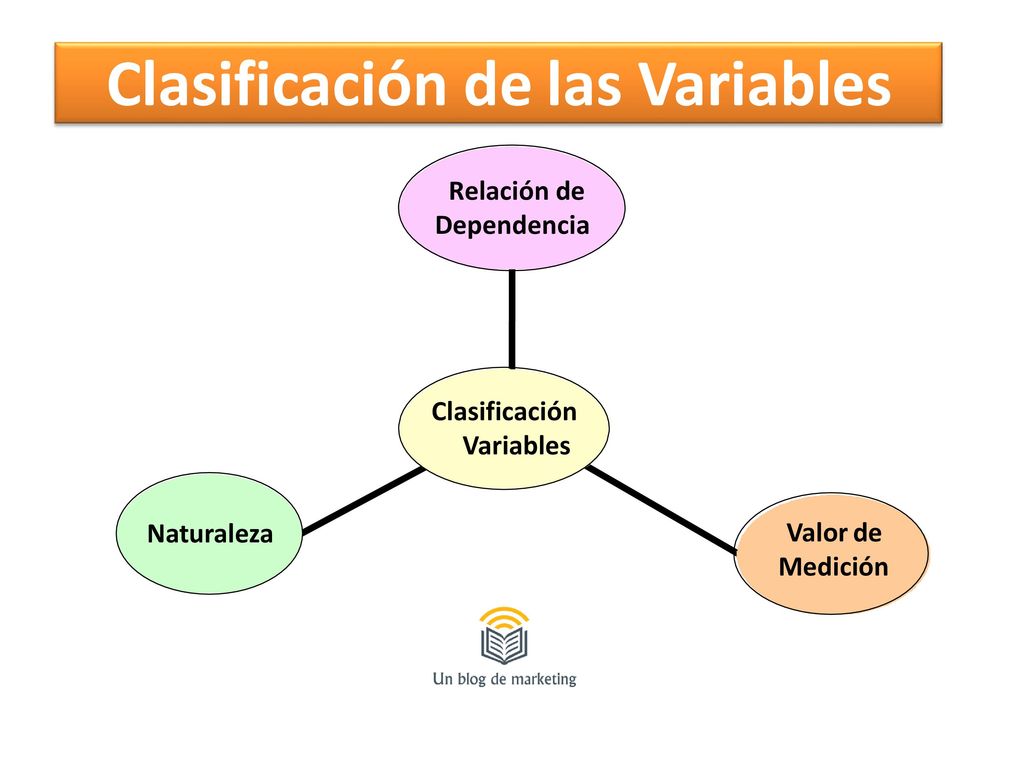 Clasificación de las Variables

Relación de Dependencia

Clasificación Variables

Naturaleza

Valor de Medición

Un blog de marketing